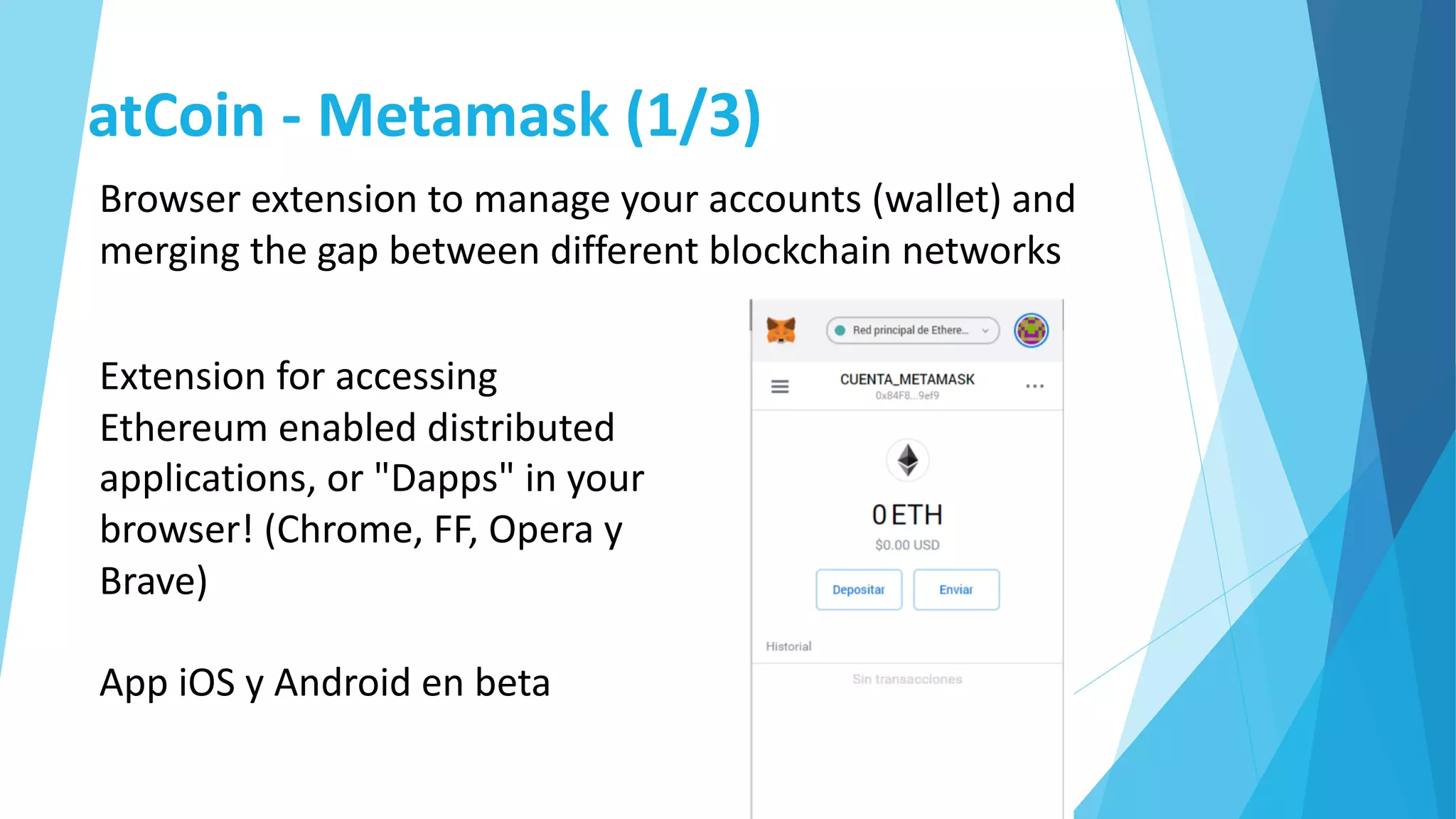 atCoin - Metamask (1/3)

Browser extension to manage your accounts (wallet) and merging the gap between different blockchain networks

Extension for accessing Ethereum enabled distributed applications, or "Dapps" in your browser! (Chrome, FF, Opera y Brave)

App iOS y Android en beta

Red principal de Ethere...

CUENTA_METAMASK
0x84F8...9ef9

0 ETH
$0.00 USD

Depositar
Enviar

Historial

Sin transacciones